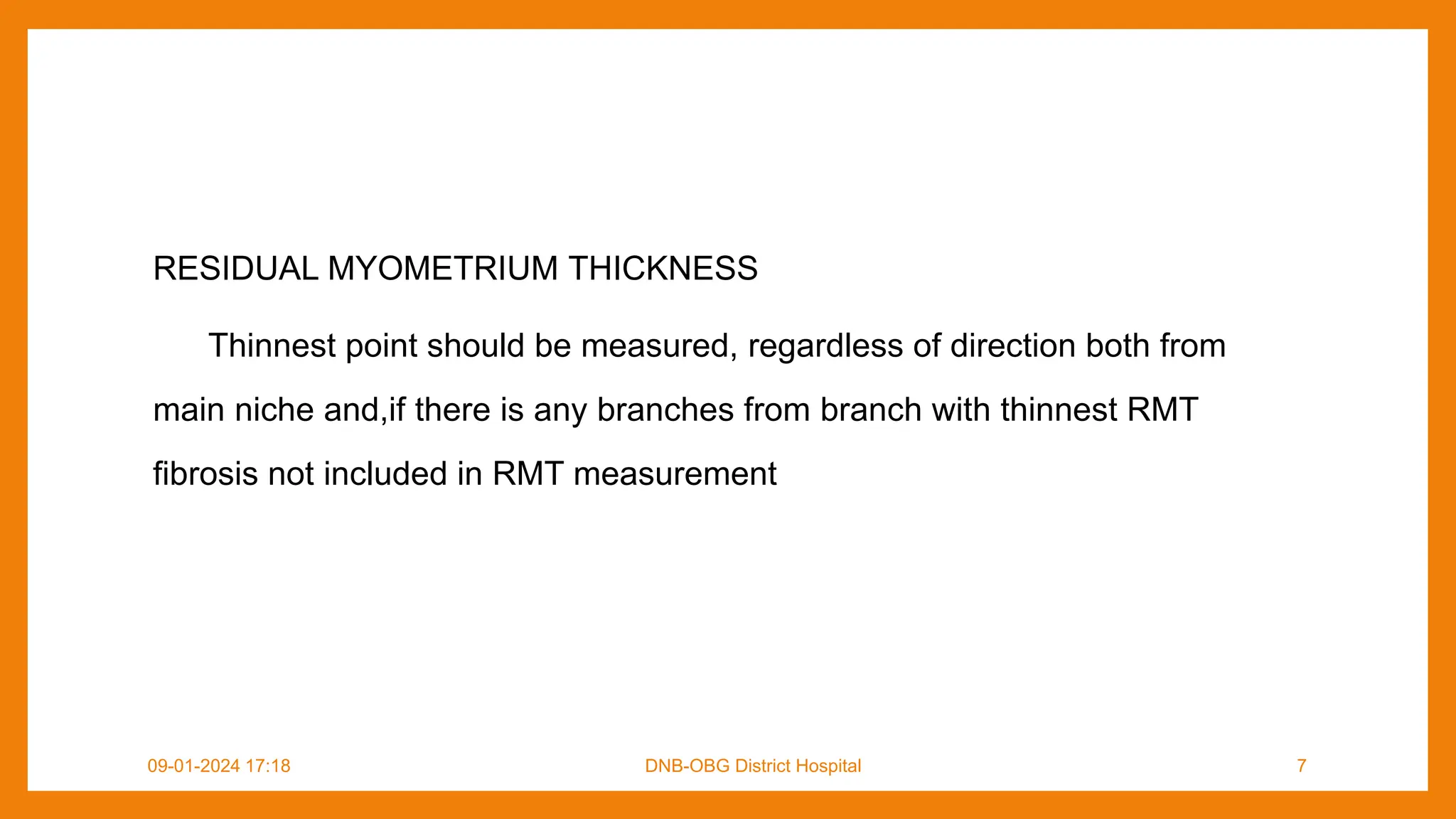 RESIDUAL MYOMETRIUM THICKNESS

Thinnest point should be measured, regardless of direction both from main niche and,if there is any branches from branch with thinnest RMT fibrosis not included in RMT measurement

09-01-2024 17:18

DNB-OBG District Hospital

7